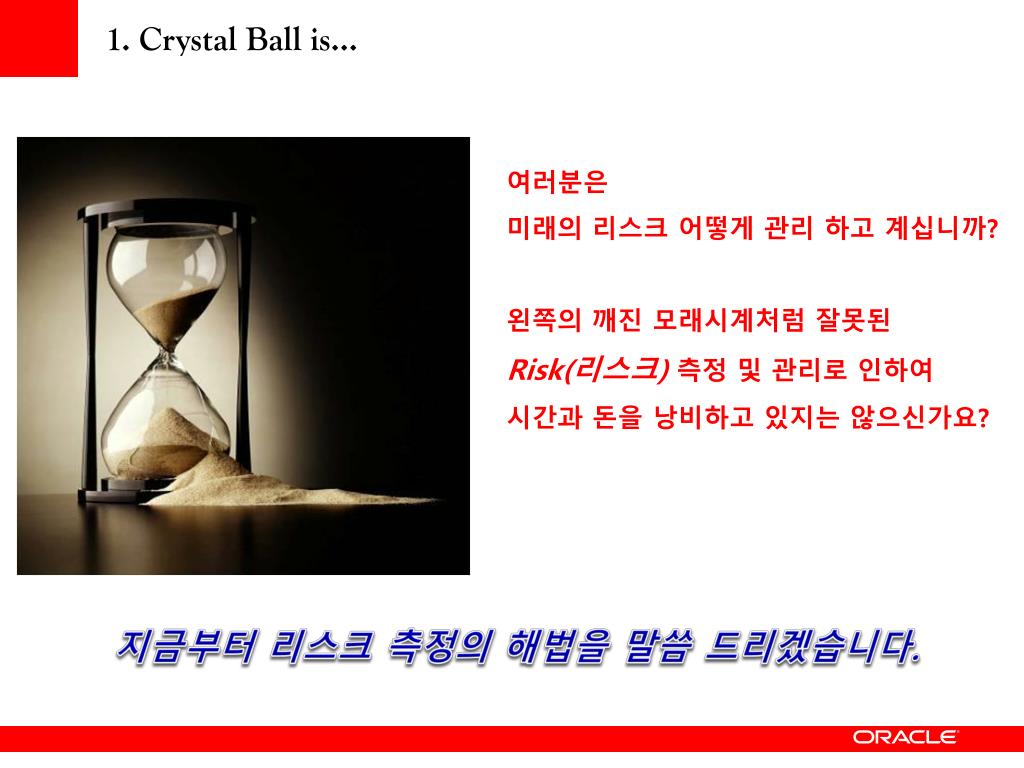 1. Crystal Ball is…

여러분은

미래의 리스크 어떻게 관리 하고 계십니까?

왼쪽의 깨진 모래시계처럼 잘못된

Risk(리스크) 측정 및 관리로 인하여

시간과 돈을 낭비하고 있지는 않으신가요?

지금부터 리스크 측정의 해법을 말씀 드리겠습니다.

ORACLE